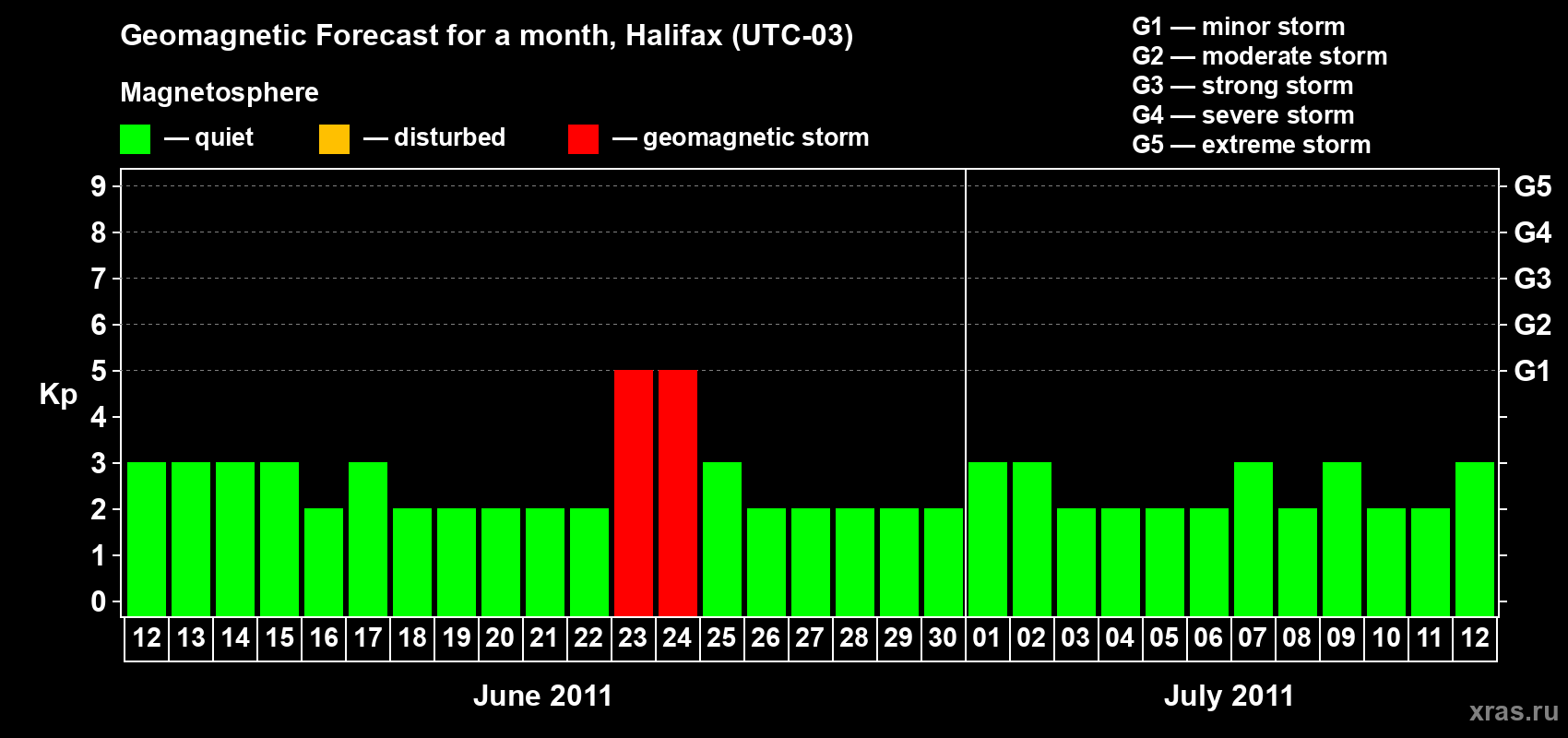 Geomagnetic Forecast for a month, Halifax (UTC-03)

Magnetosphere

— quiet — disturbed — geomagnetic storm

G1 — minor storm
G2 — moderate storm
G3 — strong storm
G4 — severe storm
G5 — extreme storm

Kp
9 8 7 6 5 4 3 2 1 0

G5 G4 G3 G2 G1

12 13 14 15 16 17 18 19 20 21 22 23 24 25 26 27 28 29 30 01 02 03 04 05 06 07 08 09 10 11 12

June 2011

July 2011

xras.ru